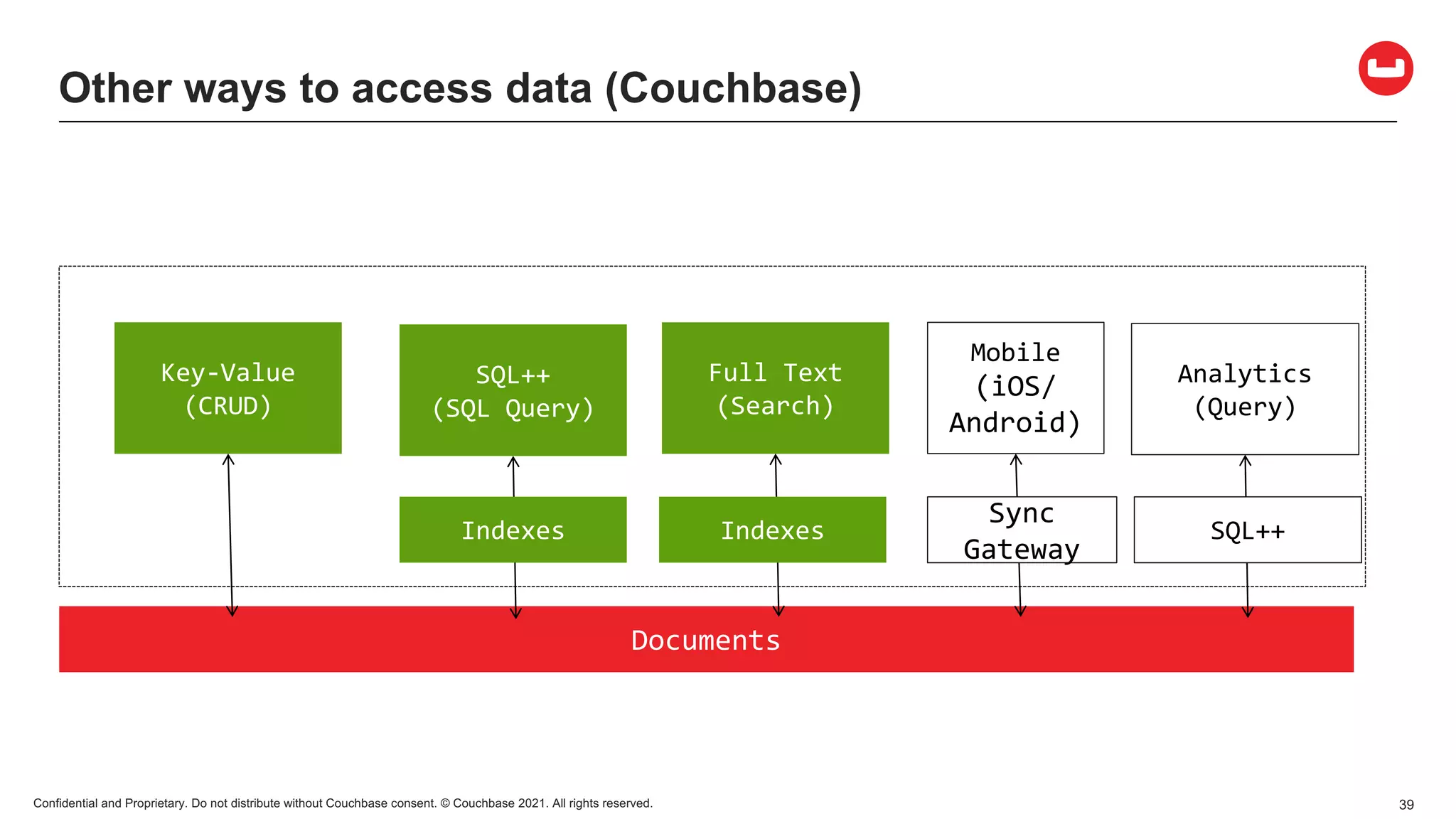 Other ways to access data (Couchbase)

Key-Value (CRUD)

SQL++ (SQL Query)

Full Text (Search)

Mobile (iOS/ Android)

Analytics (Query)

Indexes

Indexes

Sync Gateway

SQL++

Documents

Confidential and Proprietary. Do not distribute without Couchbase consent. © Couchbase 2021. All rights reserved.

39